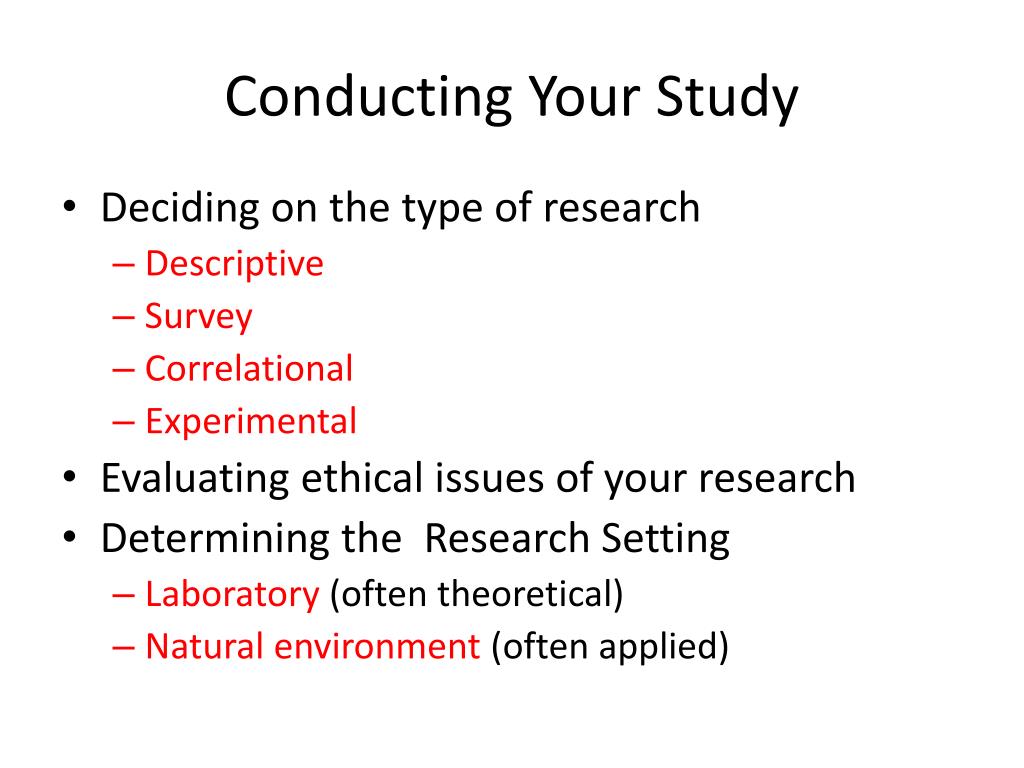 Conducting Your Study

• Deciding on the type of research
– Descriptive
– Survey
– Correlational
– Experimental
• Evaluating ethical issues of your research
• Determining the Research Setting
– Laboratory (often theoretical)
– Natural environment (often applied)